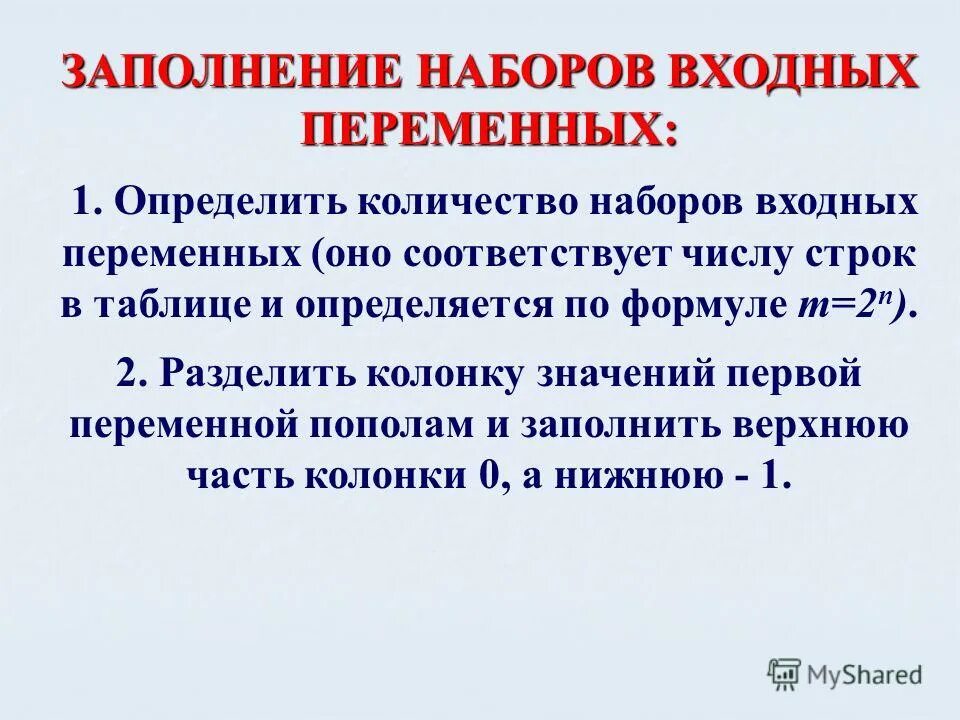 ЗАПОЛНЕНИЕ НАБОРОВ ВХОДНЫХ ПЕРЕМЕННЫХ:

1. Определить количество наборов входных переменных (оно соответствует числу строк в таблице и определяется по формуле $m=2^n$).

2. Разделить колонку значений первой переменной пополам и заполнить верхнюю часть колонки 0, а нижнюю - 1.

MyShared